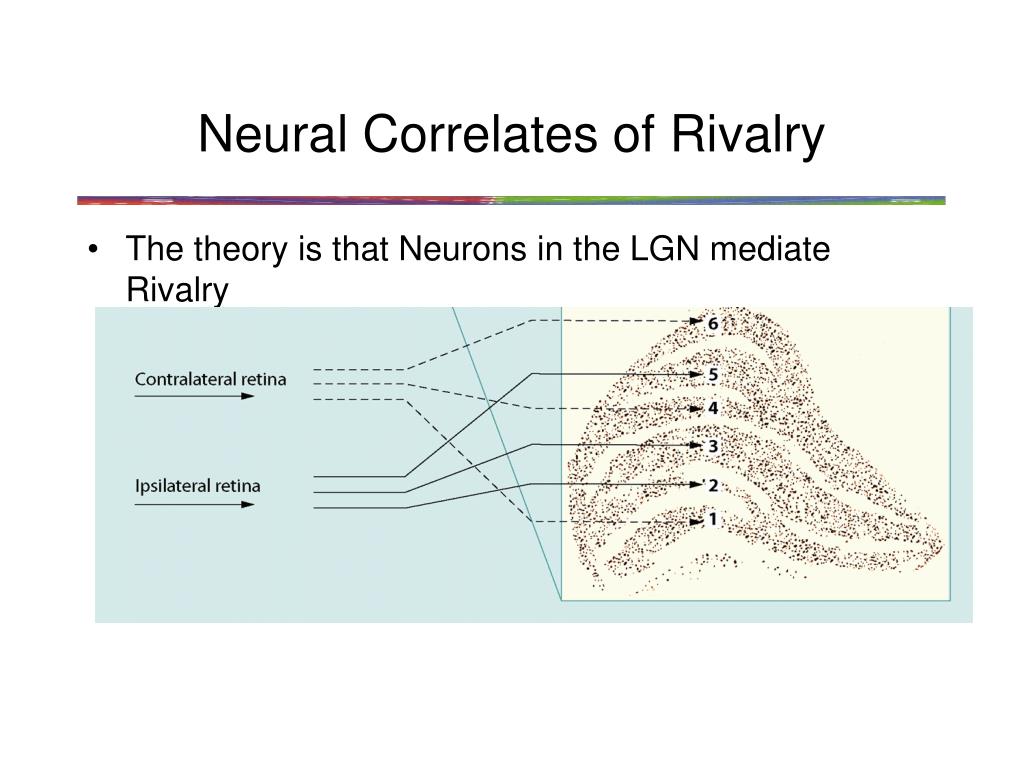 Neural Correlates of Rivalry

• The theory is that Neurons in the LGN mediate Rivalry

Contralateral retina

Ipsilateral retina

6
5
4
3
2
1